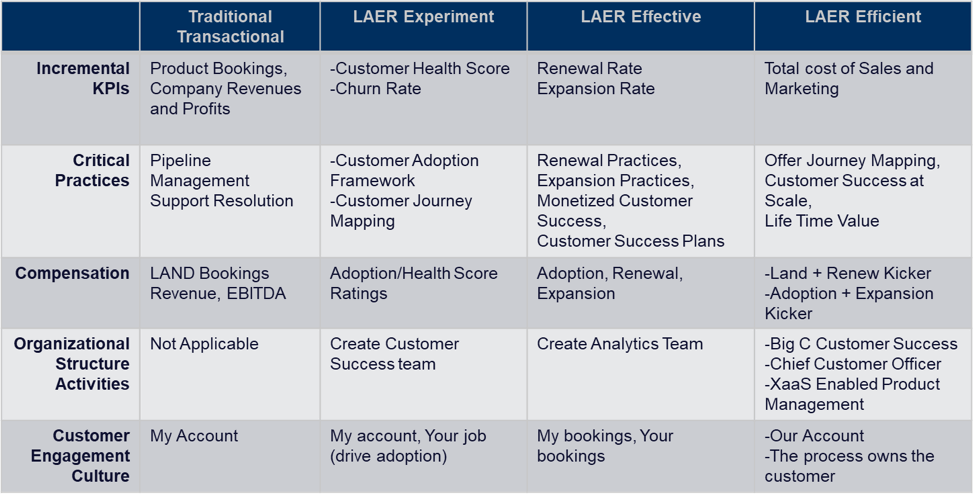 | | Traditional Transactional | LAER Experiment | LAER Effective | LAER Efficient |
|---|---|---|---|---|
| Incremental KPIs | Product Bookings, Company Revenues and Profits | -Customer Health Score -Churn Rate | Renewal Rate Expansion Rate | Total cost of Sales and Marketing |
| Critical Practices | Pipeline Management Support Resolution | -Customer Adoption Framework -Customer Journey Mapping | Renewal Practices, Expansion Practices, Monetized Customer Success, Customer Success Plans | Offer Journey Mapping, Customer Success at Scale, Life Time Value |
| Compensation | LAND Bookings Revenue, EBITDA | Adoption/Health Score Ratings | Adoption, Renewal, Expansion | -Land + Renew Kicker -Adoption + Expansion Kicker |
| Organizational Structure Activities | Not Applicable | Create Customer Success team | Create Analytics Team | -Big C Customer Success -Chief Customer Officer -XaaS Enabled Product Management |
| Customer Engagement Culture | My Account | My account, Your job (drive adoption) | My bookings, Your bookings | -Our Account -The process owns the customer |